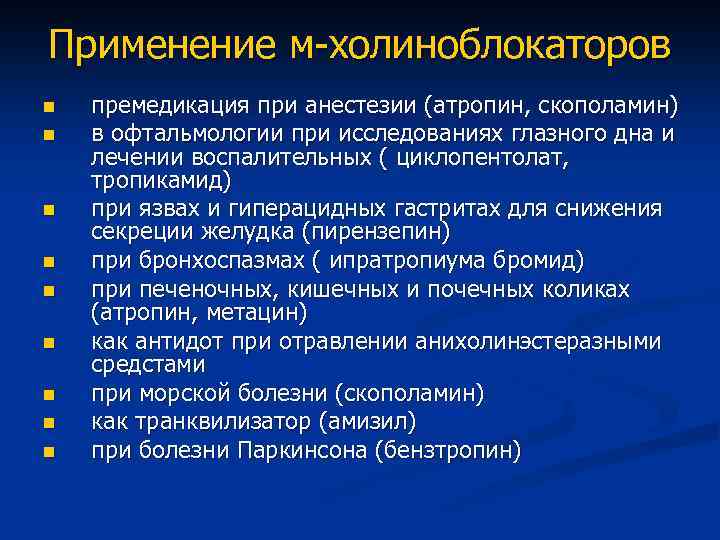 Применение м-холиноблокаторов

- премедикация при анестезии (атропин, скополамин)
- в офтальмологии при исследованиях глазного дна и лечении воспалительных ( циклопентолат, тропикамид)
- при язвах и гиперацидных гастритах для снижения секреции желудка (пирензепин)
- при бронхоспазмах ( ипратропиума бромид)
- при печеночных, кишечных и почечных коликах (атропин, метацин)
- как антидот при отравлении анихолинэстеразными средстами
- при морской болезни (скополамин)
- как транквилизатор (амизил)
- при болезни Паркинсона (бензтропин)